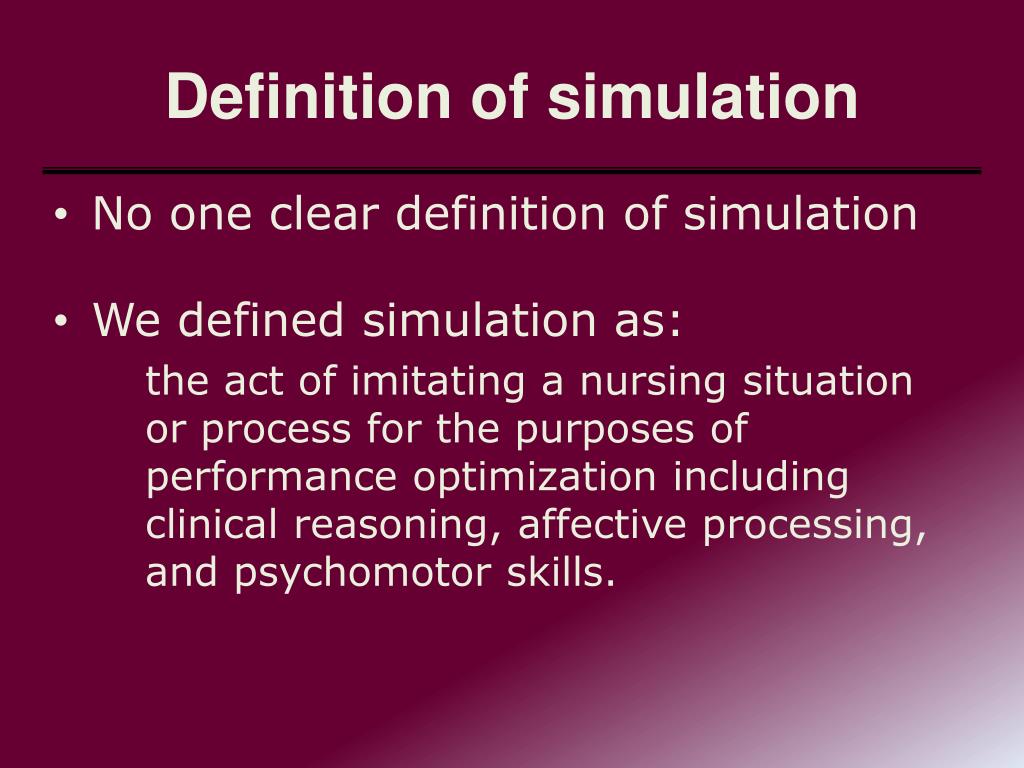 Definition of simulation

• No one clear definition of simulation

• We defined simulation as:

the act of imitating a nursing situation or process for the purposes of performance optimization including clinical reasoning, affective processing, and psychomotor skills.